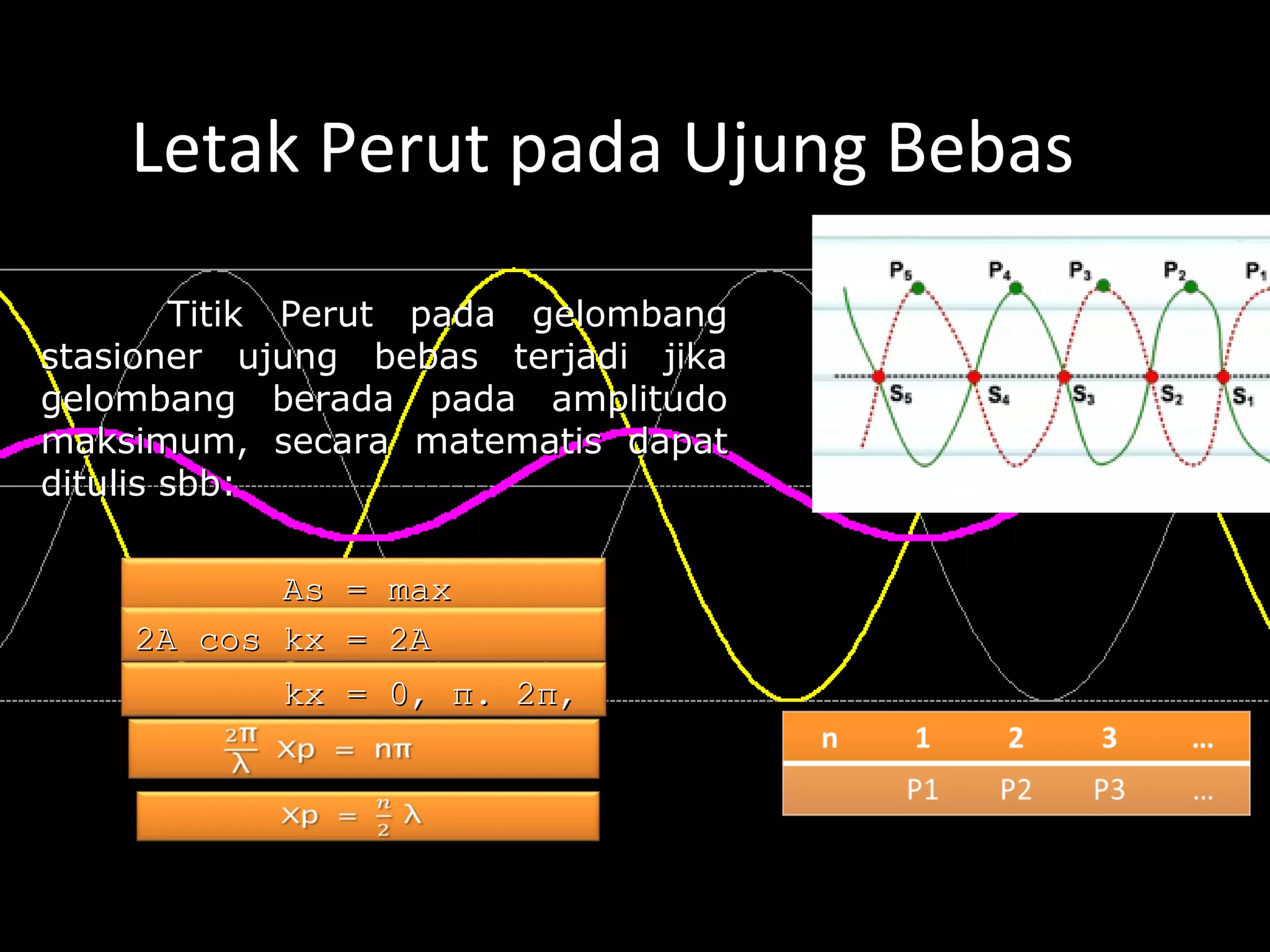 Letak Perut pada Ujung Bebas

Titik Perut pada gelombang stasioner ujung bebas terjadi jika gelombang berada pada amplitudo maksimum, secara matematis dapat ditulis sbb:

$P_5$ $P_4$ $P_3$ $P_2$ $P_1$

$S_5$ $S_4$ $S_3$ $S_2$ $S_1$

As = max

2A cos kx = 2A

kx = 0, π. 2π,

$\frac{2\pi}{\lambda}$ xp = nπ

xp = $\frac{n}{2}$ λ

| n | 1 | 2 | 3 | ... |
|---|---|---|---|---|
| | P1 | P2 | P3 | ... |